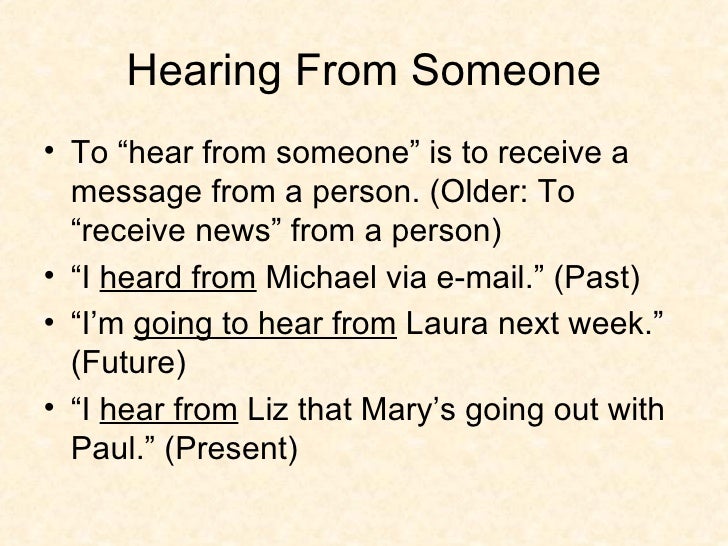 Hearing From Someone

• To “hear from someone” is to receive a message from a person. (Older: To “receive news” from a person)
• “I heard from Michael via e-mail.” (Past)
• “I’m going to hear from Laura next week.” (Future)
• “I hear from Liz that Mary’s going out with Paul.” (Present)